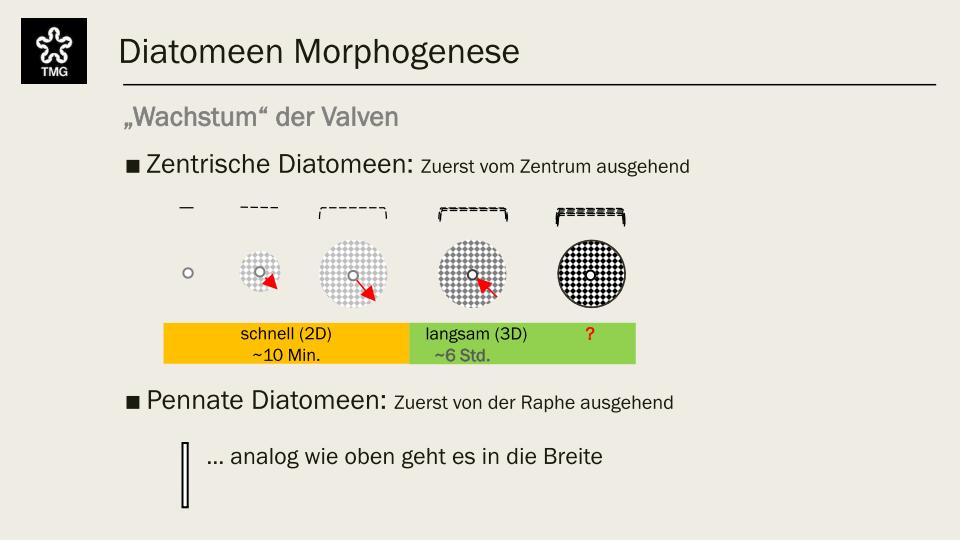 TMG

Diatomeen Morphogenese

„Wachstum“ der Valven

■ Zentrische Diatomeen: Zuerst vom Zentrum ausgehend

schnell (2D)
~10 Min.

langsam (3D)
~6 Std.

?

■ Pennate Diatomeen: Zuerst von der Raphe ausgehend

… analog wie oben geht es in die Breite